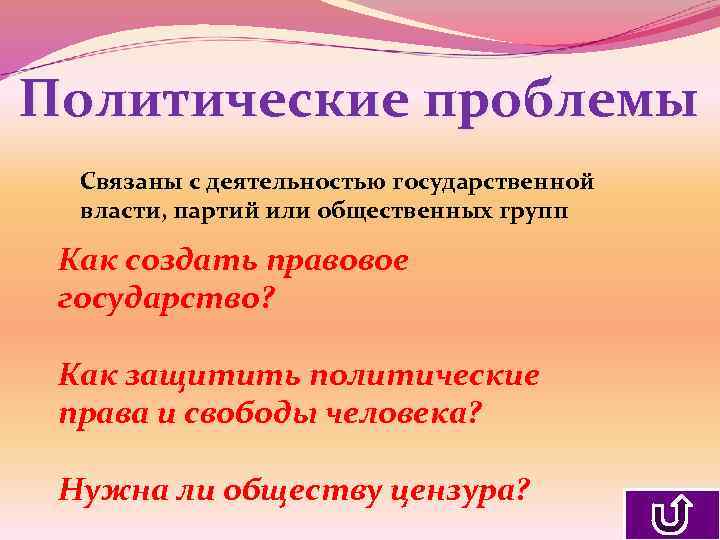 Политические проблемы

Связаны с деятельностью государственной власти, партий или общественных групп

Как создать правовое государство?

Как защитить политические права и свободы человека?

Нужна ли обществу цензура?